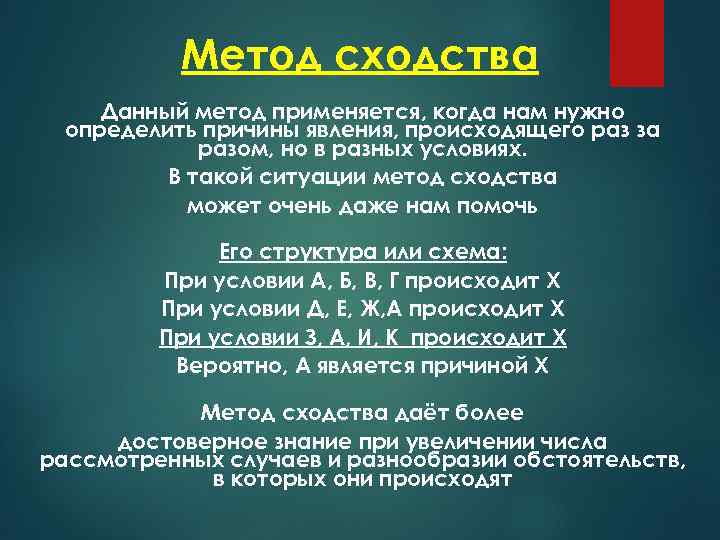 Метод сходства

Данный метод применяется, когда нам нужно определить причины явления, происходящего раз за разом, но в разных условиях.

В такой ситуации метод сходства может очень даже нам помочь

Его структура или схема:
При условии А, Б, В, Г происходит Х
При условии Д, Е, Ж,А происходит Х
При условии З, А, И, К происходит Х
Вероятно, А является причиной Х

Метод сходства даёт более достоверное знание при увеличении числа рассмотренных случаев и разнообразии обстоятельств, в которых они происходят